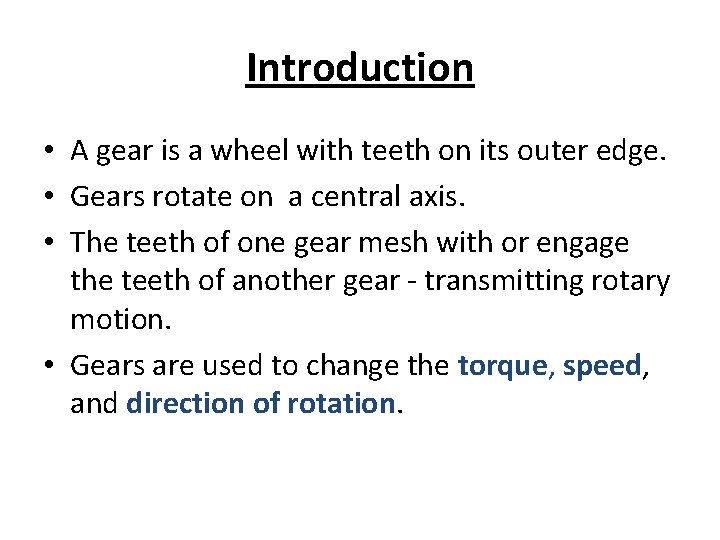 Introduction

• A gear is a wheel with teeth on its outer edge.
• Gears rotate on a central axis.
• The teeth of one gear mesh with or engage the teeth of another gear - transmitting rotary motion.
• Gears are used to change the torque, speed, and direction of rotation.